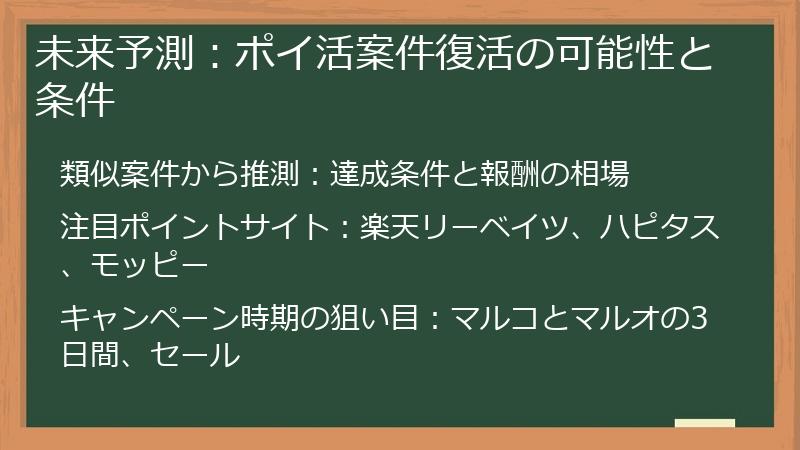 未来予測：ポイ活案件復活の可能性と条件

類似案件から推測：達成条件と報酬の相場

注目ポイントサイト：楽天リーベイツ、ハピタス、モッピー

キャンペーン時期の狙い目：マルコとマルオの3日間、セール